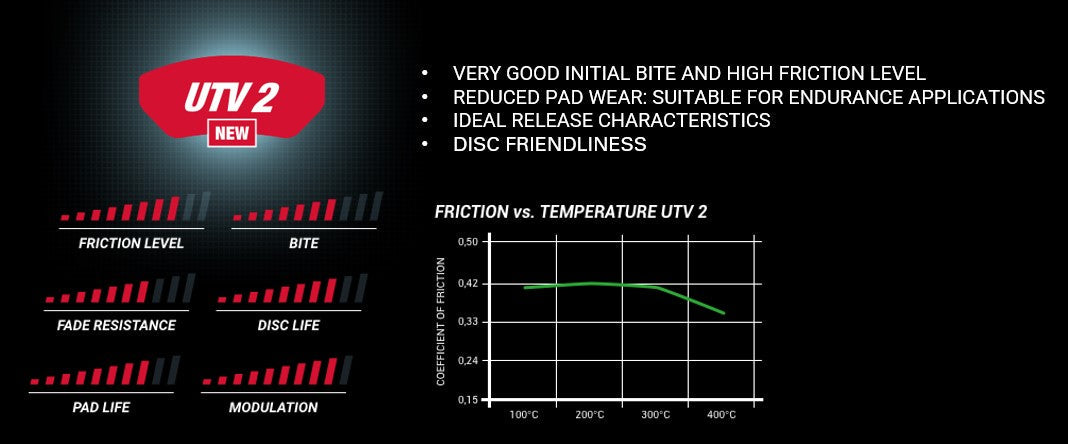 UTV 2
NEW

• VERY GOOD INITIAL BITE AND HIGH FRICTION LEVEL
• REDUCED PAD WEAR: SUITABLE FOR ENDURANCE APPLICATIONS
• IDEAL RELEASE CHARACTERISTICS
• DISC FRIENDLINESS

FRICTION LEVEL
BITE
FADE RESISTANCE
DISC LIFE
PAD LIFE
MODULATION

FRICTION vs. TEMPERATURE UTV 2

COEFFICIENT OF FRICTION
0,50
0,42
0,33
0,24
0,15
100°C
200°C
300°C
400°C